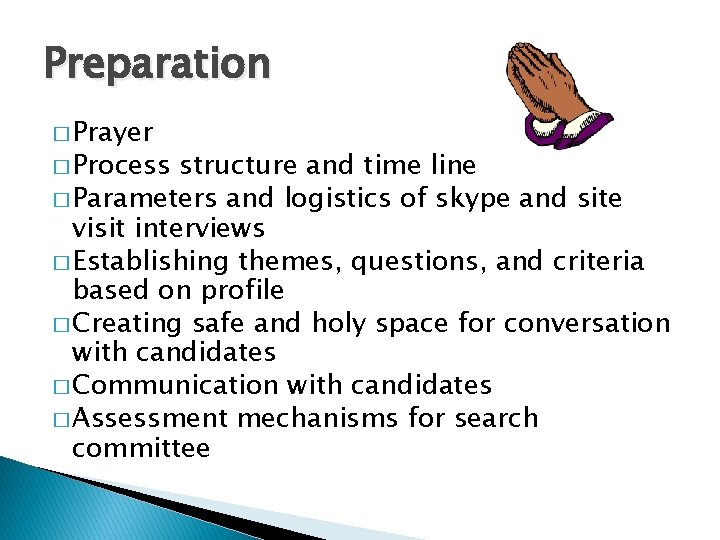 Preparation

□ Prayer
□ Process structure and time line
□ Parameters and logistics of skype and site visit interviews
□ Establishing themes, questions, and criteria based on profile
□ Creating safe and holy space for conversation with candidates
□ Communication with candidates
□ Assessment mechanisms for search committee